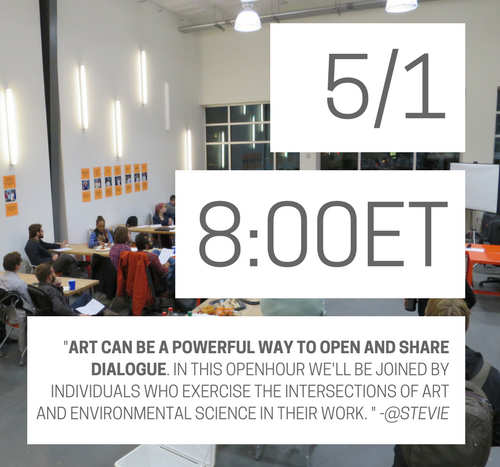 5/1

8:00ET

"ART CAN BE A POWERFUL WAY TO OPEN AND SHARE DIALOGUE. IN THIS OPENHOUR WE'LL BE JOINED BY INDIVIDUALS WHO EXERCISE THE INTERSECTIONS OF ART AND ENVIRONMENTAL SCIENCE IN THEIR WORK. " -@STEVIE